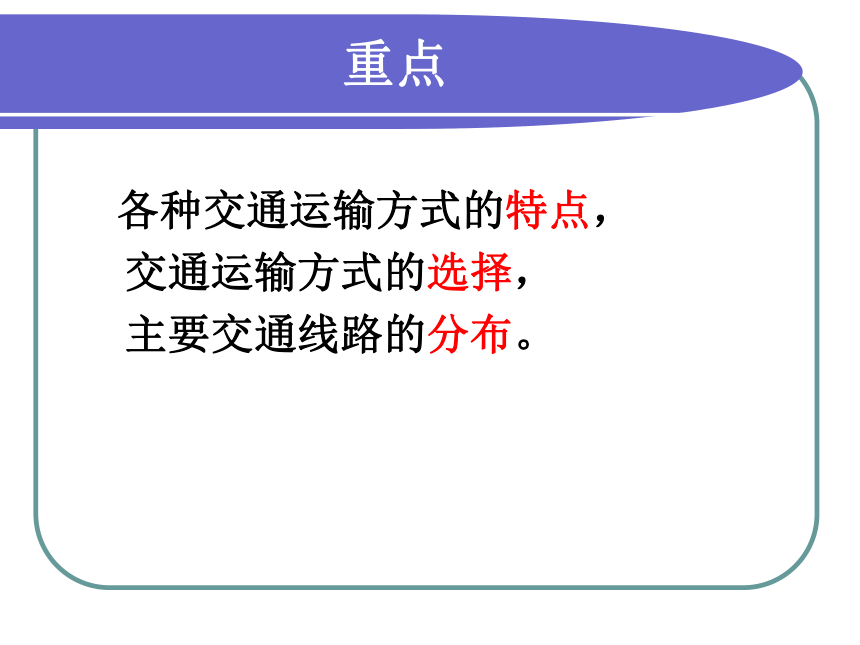 重点

各种交通运输方式的特点，
交通运输方式的选择，
主要交通线路的分布。